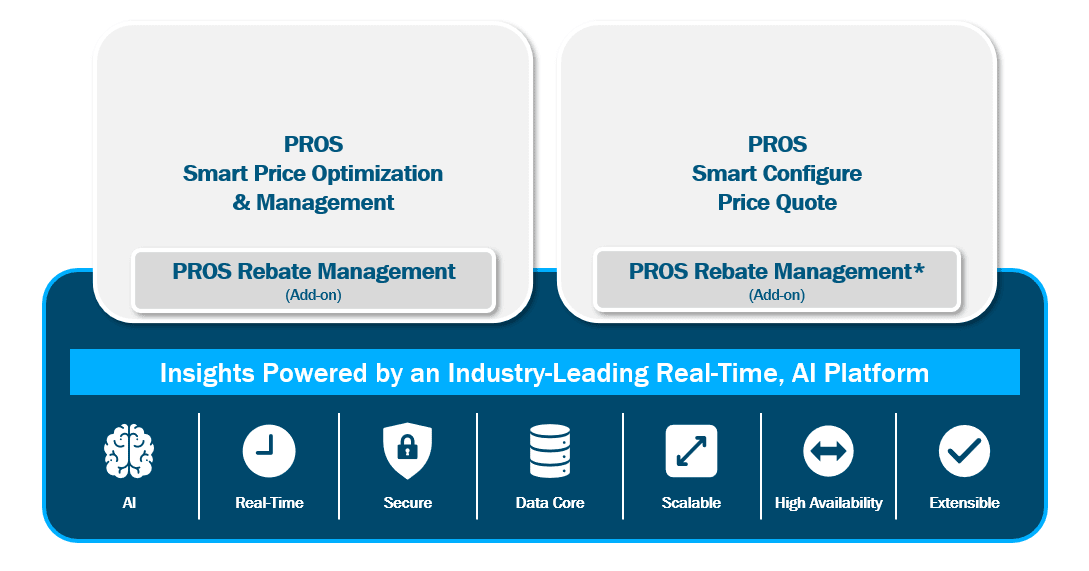 PROS
Smart Price Optimization
& Management

PROS Rebate Management
(Add-on)

PROS
Smart Configure
Price Quote

PROS Rebate Management*
(Add-on)

Insights Powered by an Industry-Leading Real-Time, AI Platform

AI

Real-Time

Secure

Data Core

Scalable

High Availability

Extensible